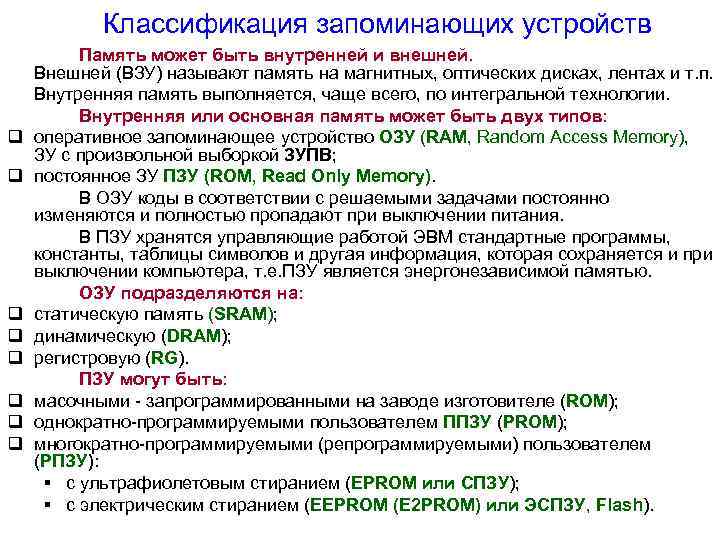 Классификация запоминающих устройств

Память может быть внутренней и внешней.
Внешней (ВЗУ) называют память на магнитных, оптических дисках, лентах и т.п.
Внутренняя память выполняется, чаще всего, по интегральной технологии.

Внутренняя или основная память может быть двух типов:
❑ оперативное запоминающее устройство ОЗУ (RAM, Random Access Memory), ЗУ с произвольной выборкой ЗУПВ;
❑ постоянное ЗУ ПЗУ (ROM, Read Only Memory).

В ОЗУ коды в соответствии с решаемыми задачами постоянно изменяются и полностью пропадают при выключении питания.

В ПЗУ хранятся управляющие работой ЭВМ стандартные программы, константы, таблицы символов и другая информация, которая сохраняется и при выключении компьютера, т.е.ПЗУ является энергонезависимой памятью.

ОЗУ подразделяются на:
❑ статическую память (SRAM);
❑ динамическую (DRAM);
❑ регистровую (RG).

ПЗУ могут быть:
❑ масочными - запрограммированными на заводе изготовителе (ROM);
❑ однократно-программируемыми пользователем ППЗУ (PROM);
❑ многократно-программируемыми (репрограммируемыми) пользователем (РПЗУ):
▪ с ультрафиолетовым стиранием (EPROM или СПЗУ);
▪ с электрическим стиранием (EEPROM (E2PROM) или ЭСПЗУ, Flash).